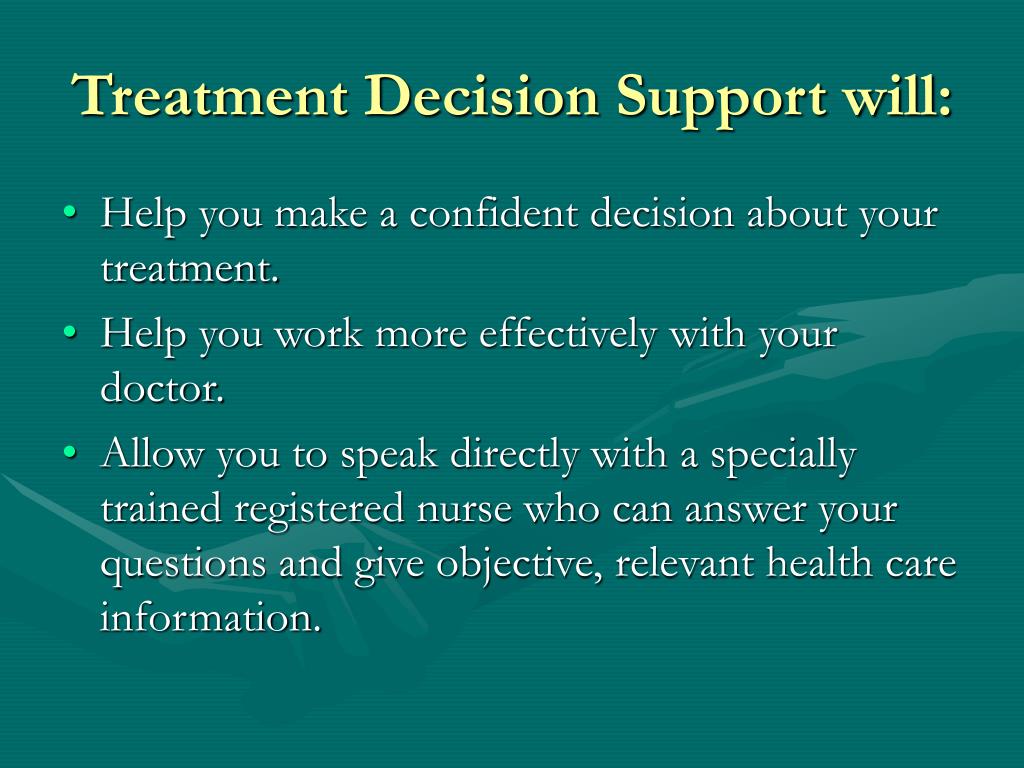 Treatment Decision Support will:

• Help you make a confident decision about your treatment.

• Help you work more effectively with your doctor.

• Allow you to speak directly with a specially trained registered nurse who can answer your questions and give objective, relevant health care information.